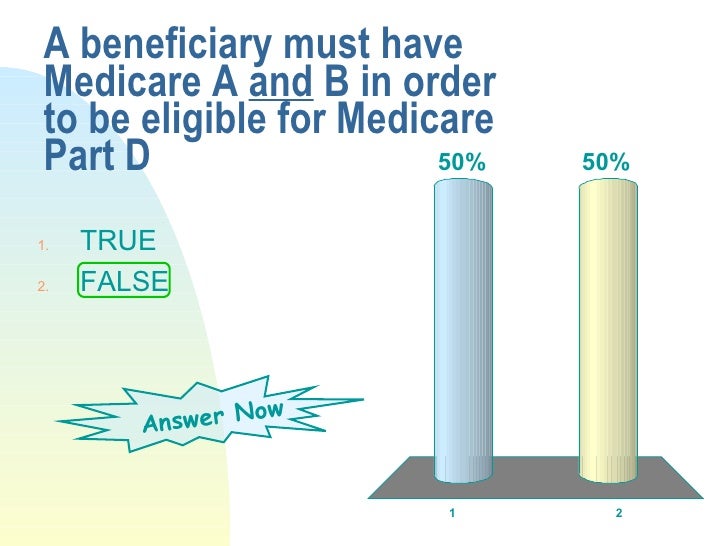 A beneficiary must have Medicare A and B in order to be eligible for Medicare Part D

1. TRUE
2. FALSE

Answer Now

50%
50%

1
2